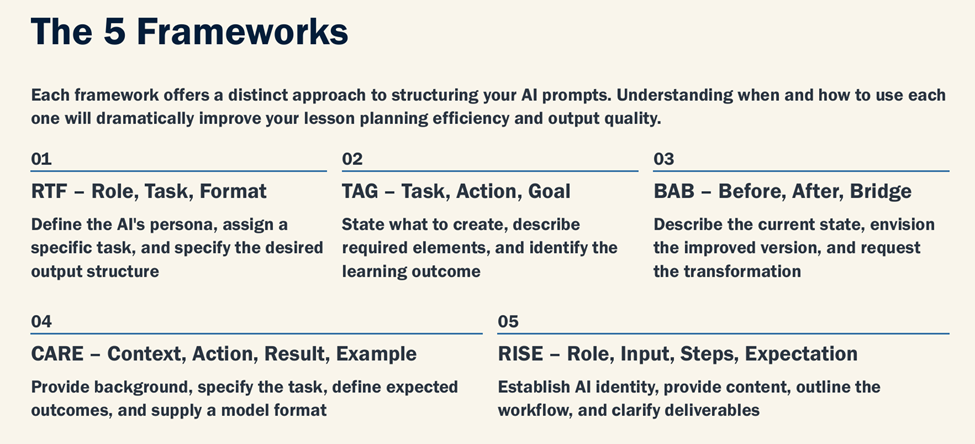 The 5 Frameworks

Each framework offers a distinct approach to structuring your AI prompts. Understanding when and how to use each one will dramatically improve your lesson planning efficiency and output quality.

01

RTF – Role, Task, Format

Define the AI's persona, assign a specific task, and specify the desired output structure

02

TAG – Task, Action, Goal

State what to create, describe required elements, and identify the learning outcome

03

BAB – Before, After, Bridge

Describe the current state, envision the improved version, and request the transformation

04

CARE – Context, Action, Result, Example

Provide background, specify the task, define expected outcomes, and supply a model format

05

RISE – Role, Input, Steps, Expectation

Establish AI identity, provide content, outline the workflow, and clarify deliverables